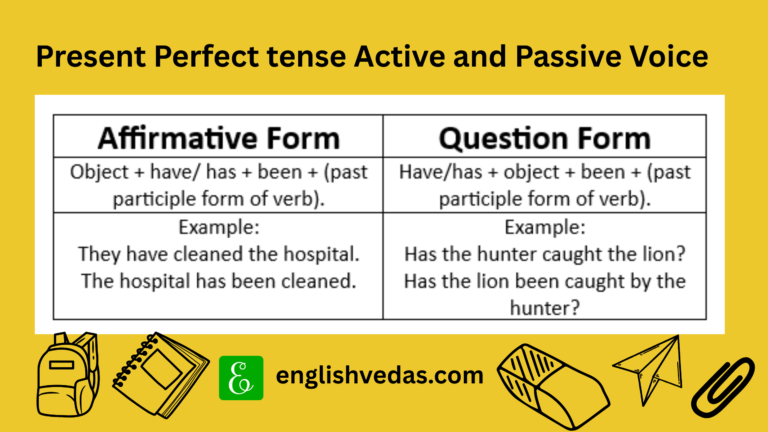 Present Perfect tense Active and Passive Voice

| Affirmative Form | Question Form |
|---|---|
| Object + have/ has + been + (past participle form of verb). | Have/has + object + been + (past participle form of verb). |
| Example: They have cleaned the hospital. The hospital has been cleaned. | Example: Has the hunter caught the lion? Has the lion been caught by the hunter? |

E englishvedas.com